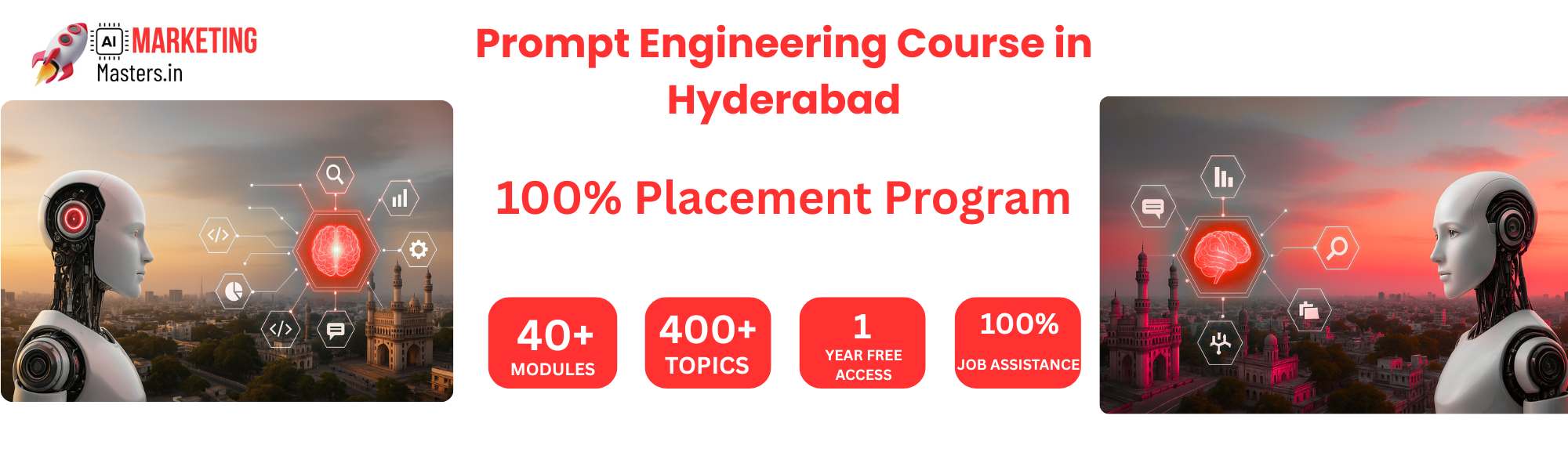 AI MARKETING Masters.in

Prompt Engineering Course in Hyderabad

100% Placement Program

40+ MODULES

400+ TOPICS

1 YEAR FREE ACCESS

100% JOB ASSISTANCE